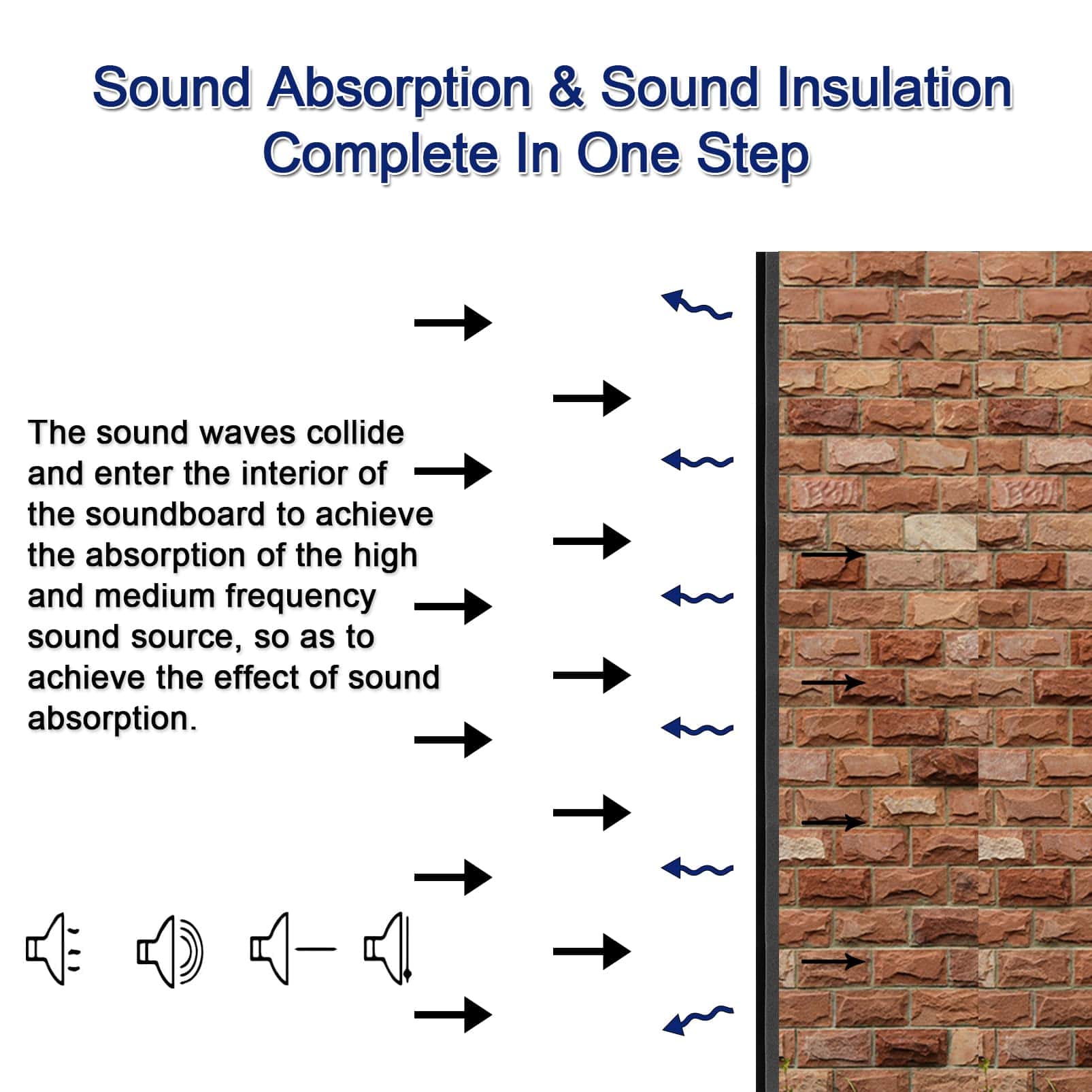 Sound Absorption & Sound Insulation
Complete In One Step

The sound waves collide and enter the interior of the soundboard to achieve the absorption of the high and medium frequency sound source, so as to achieve the effect of sound absorption.